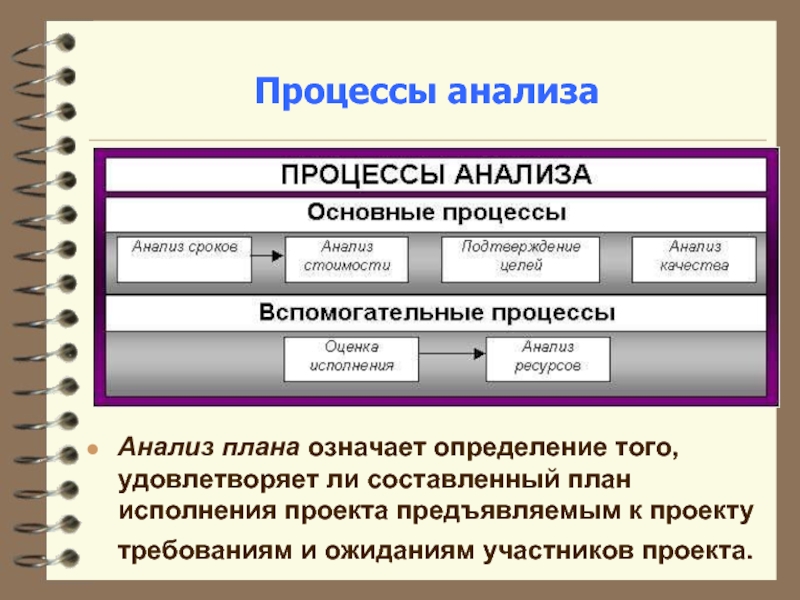 Процессы анализа

ПРОЦЕССЫ АНАЛИЗА

Основные процессы

Анализ сроков

Анализ стоимости

Подтверждение целей

Анализ качества

Вспомогательные процессы

Оценка исполнения

Анализ ресурсов

Анализ плана означает определение того, удовлетворяет ли составленный план исполнения проекта предъявляемым к проекту требованиям и ожиданиям участников проекта.